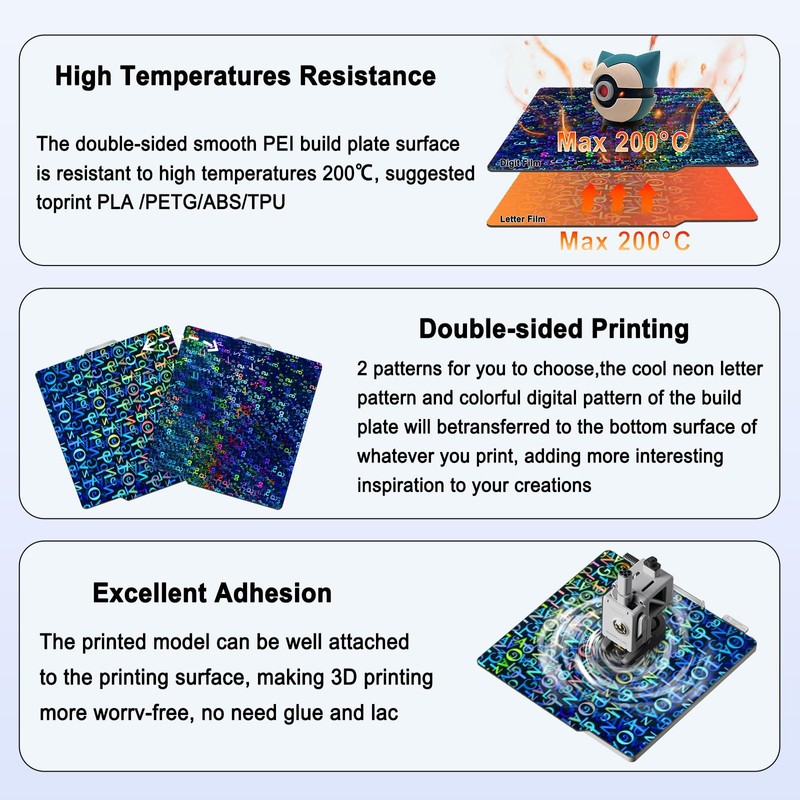 High Temperatures Resistance

The double-sided smooth PEI build plate surface is resistant to high temperatures 200℃, suggested toprint PLA /PETG/ABS/TPU

Max 200°C

Digit Film

Letter Film

Max 200°C

Double-sided Printing

2 patterns for you to choose,the cool neon letter pattern and colorful digital pattern of the build plate will betransferred to the bottom surface of whatever you print, adding more interesting inspiration to your creations

Excellent Adhesion

The printed model can be well attached to the printing surface, making 3D printing more worrv-free, no need glue and lac